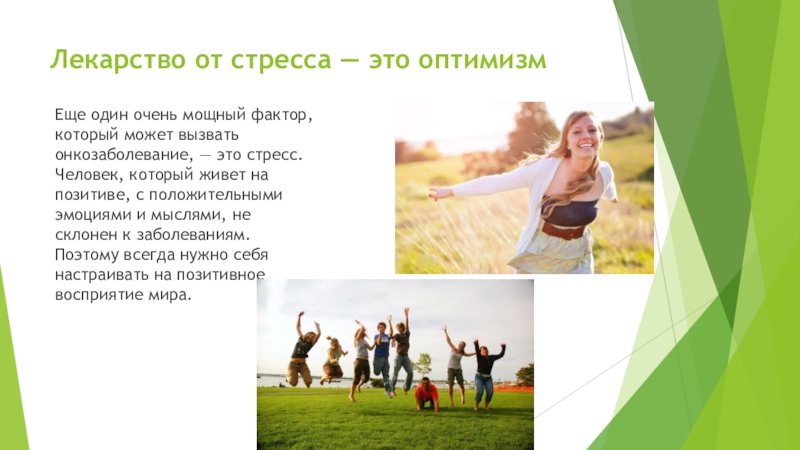 Лекарство от стресса — это оптимизм

Еще один очень мощный фактор, который может вызвать онкозаболевание, — это стресс. Человек, который живет на позитиве, с положительными эмоциями и мыслями, не склонен к заболеваниям. Поэтому всегда нужно себя настраивать на позитивное восприятие мира.